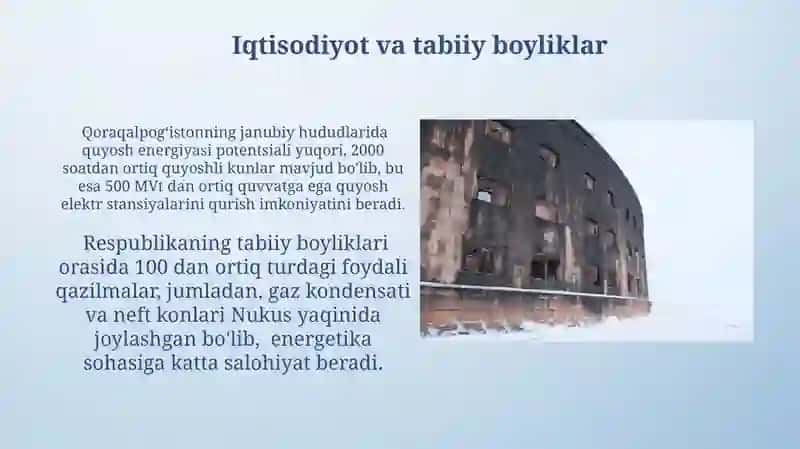 Iqtisodiyot va tabiiy boyliklar

Qoraqalpog'istonning janubiy hududlarida quyosh energiyasi potentsiali yuqori, 2000 soatdan ortiq quyoshli kunlar mavjud bo'lib, bu esa 500 MVt dan ortiq quvvatga ega quyosh elektr stansiyalarini qurish imkoniyatini beradi.

Respublikaning tabiiy boyliklari orasida 100 dan ortiq turdagi foydali qazilmalar, jumladan, gaz kondensati va neft konlari Nukus yaqinida joylashgan bo'lib, energetika sohasiga katta salohiyat beradi.